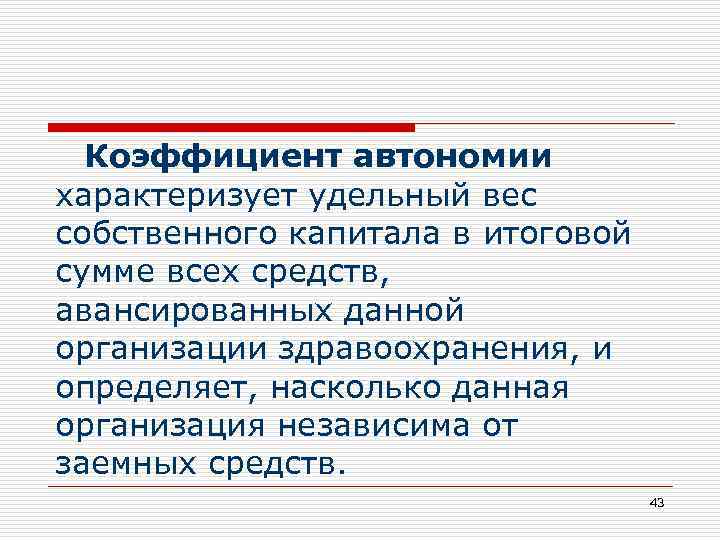 Коэффициент автономии характеризует удельный вес собственного капитала в итоговой сумме всех средств, авансированных данной организации здравоохранения, и определяет, насколько данная организация независима от заемных средств.

43